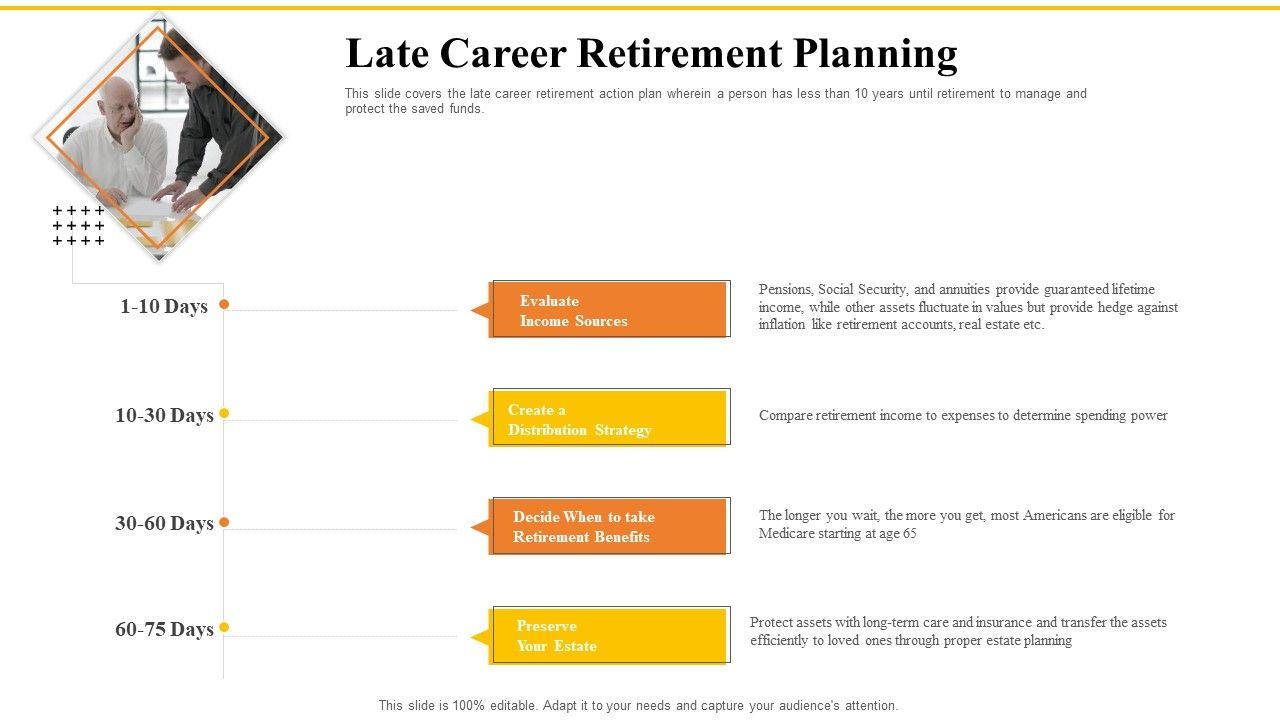 Late Career Retirement Planning

This slide covers the late career retirement action plan wherein a person has less than 10 years until retirement to manage and protect the saved funds.

1-10 Days

Evaluate Income Sources

Pensions, Social Security, and annuities provide guaranteed lifetime income, while other assets fluctuate in values but provide hedge against inflation like retirement accounts, real estate etc.

10-30 Days

Create a Distribution Strategy

Compare retirement income to expenses to determine spending power

30-60 Days

Decide When to take Retirement Benefits

The longer you wait, the more you get, most Americans are eligible for Medicare starting at age 65

60-75 Days

Preserve Your Estate

Protect assets with long-term care and insurance and transfer the assets efficiently to loved ones through proper estate planning

This slide is 100% editable. Adapt it to your needs and capture your audience's attention.